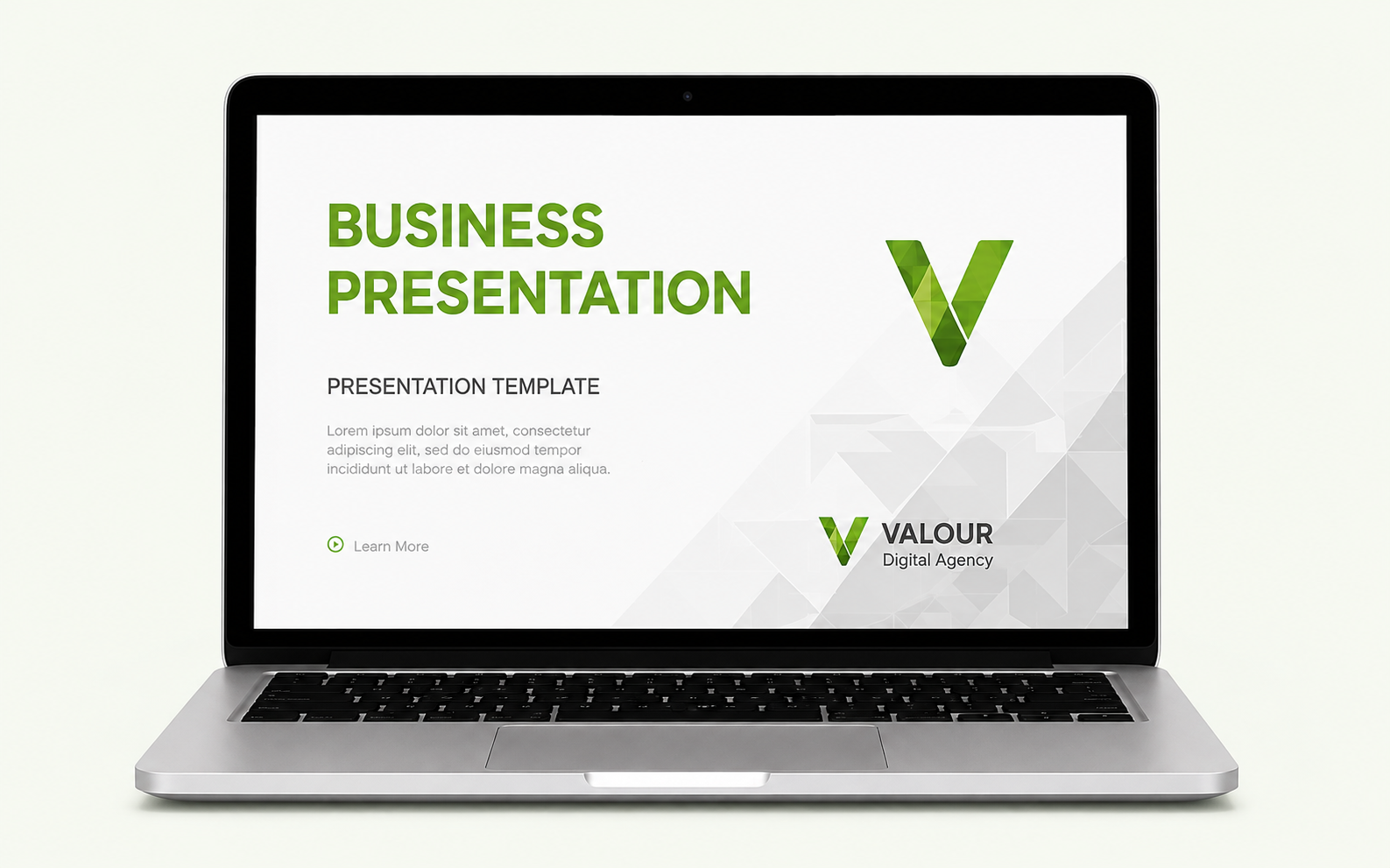 BUSINESS PRESENTATION

PRESENTATION TEMPLATE

Lorem ipsum dolor sit amet, consectetur adipiscing elit, sed do eiusmod tempor incididunt ut labore et dolore magna aliqua.

Learn More

VALOUR
Digital Agency